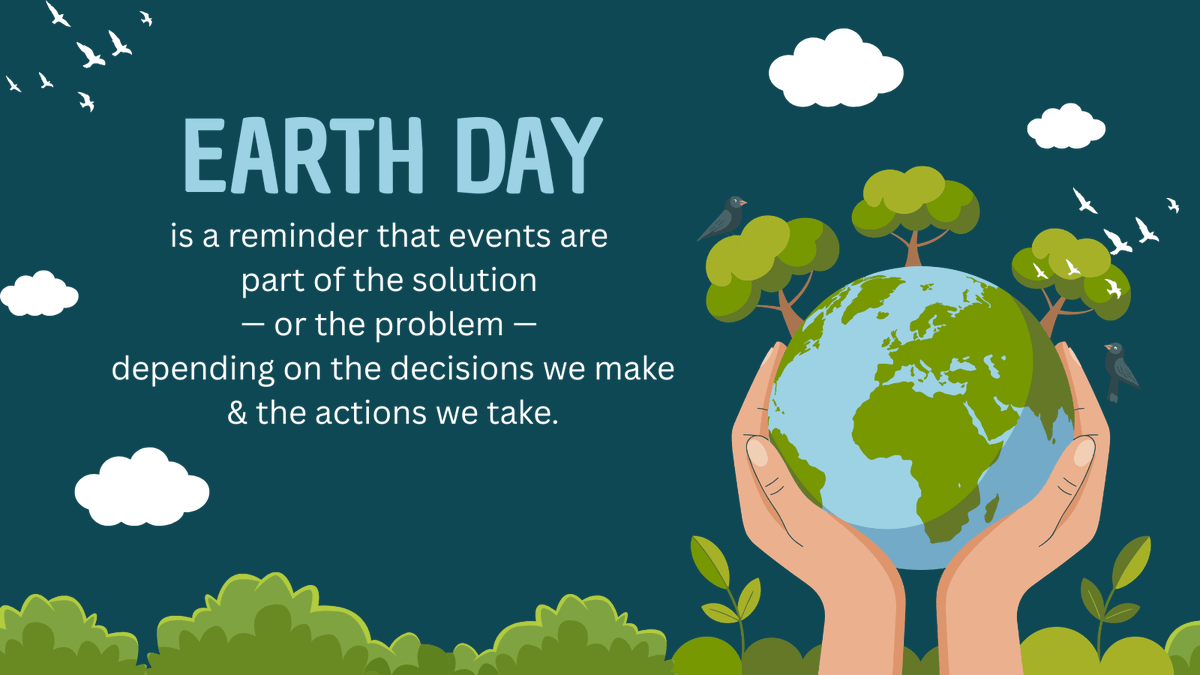 EARTH DAY

is a reminder that events are part of the solution — or the problem — depending on the decisions we make & the actions we take.